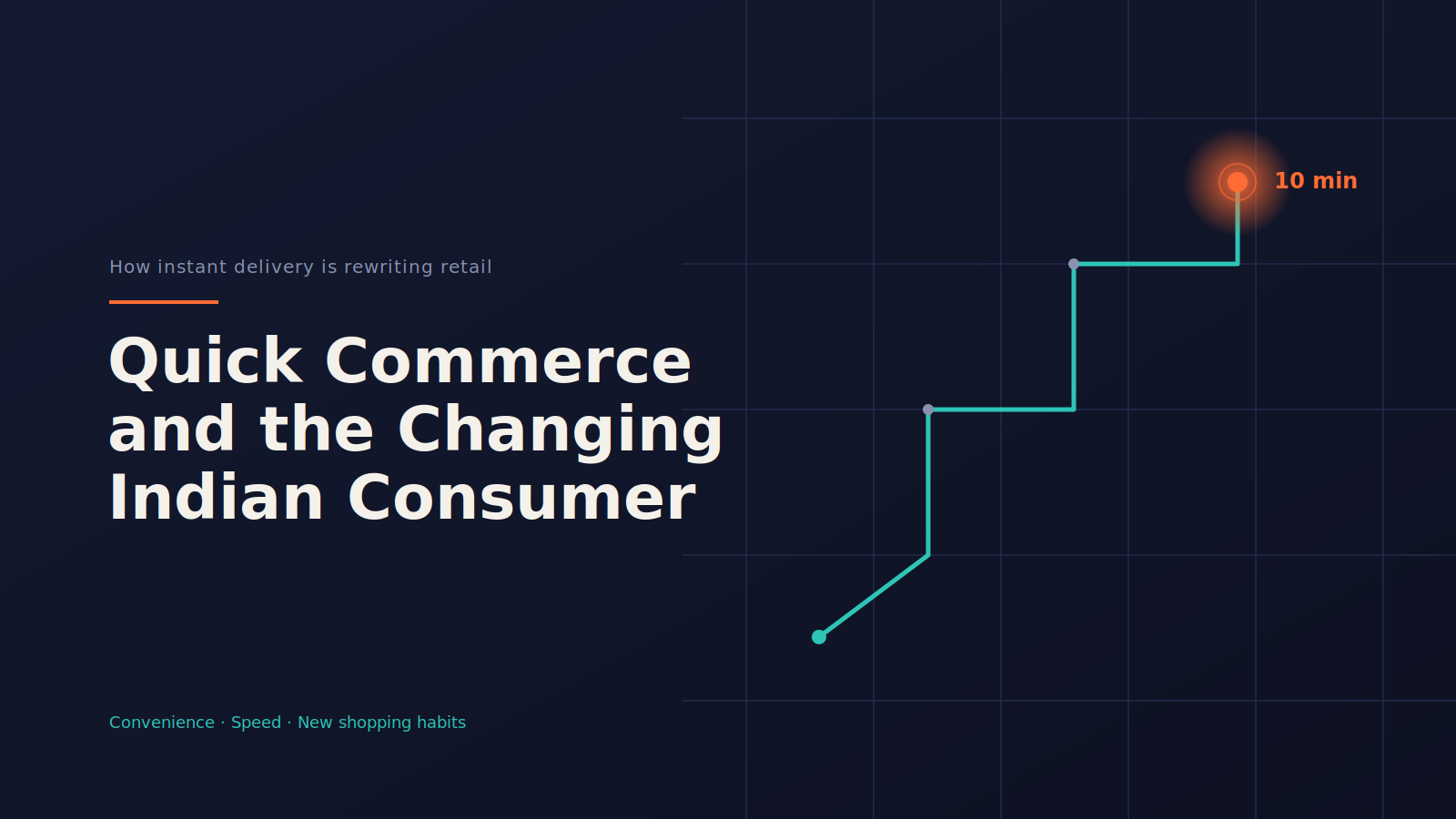 How instant delivery is rewriting retail

Quick Commerce and the Changing Indian Consumer

Convenience · Speed · New shopping habits

10 min